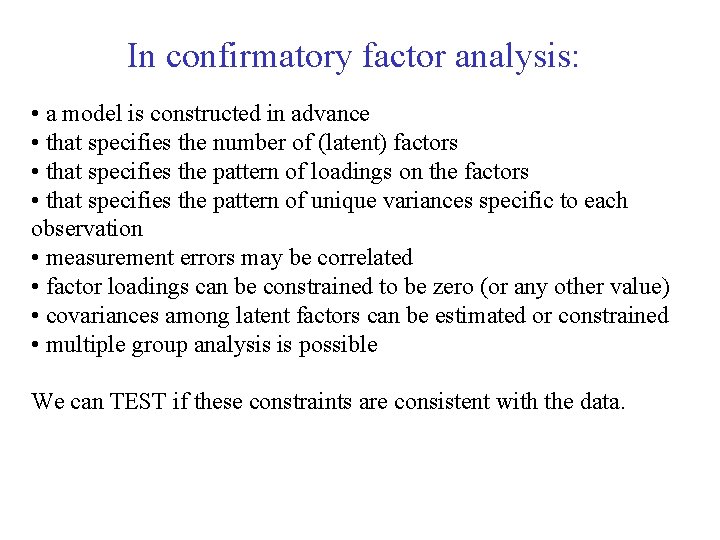 In confirmatory factor analysis:

• a model is constructed in advance
• that specifies the number of (latent) factors
• that specifies the pattern of loadings on the factors
• that specifies the pattern of unique variances specific to each observation
• measurement errors may be correlated
• factor loadings can be constrained to be zero (or any other value)
• covariances among latent factors can be estimated or constrained
• multiple group analysis is possible

We can TEST if these constraints are consistent with the data.